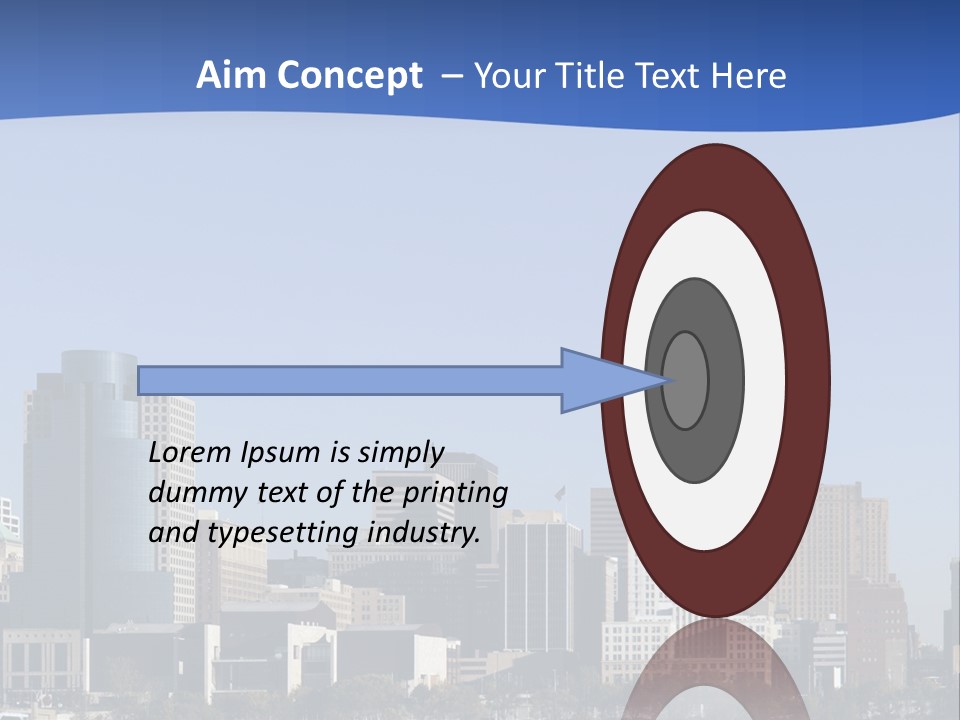 Aim Concept – Your Title Text Here

Lorem Ipsum is simply dummy text of the printing and typesetting industry.